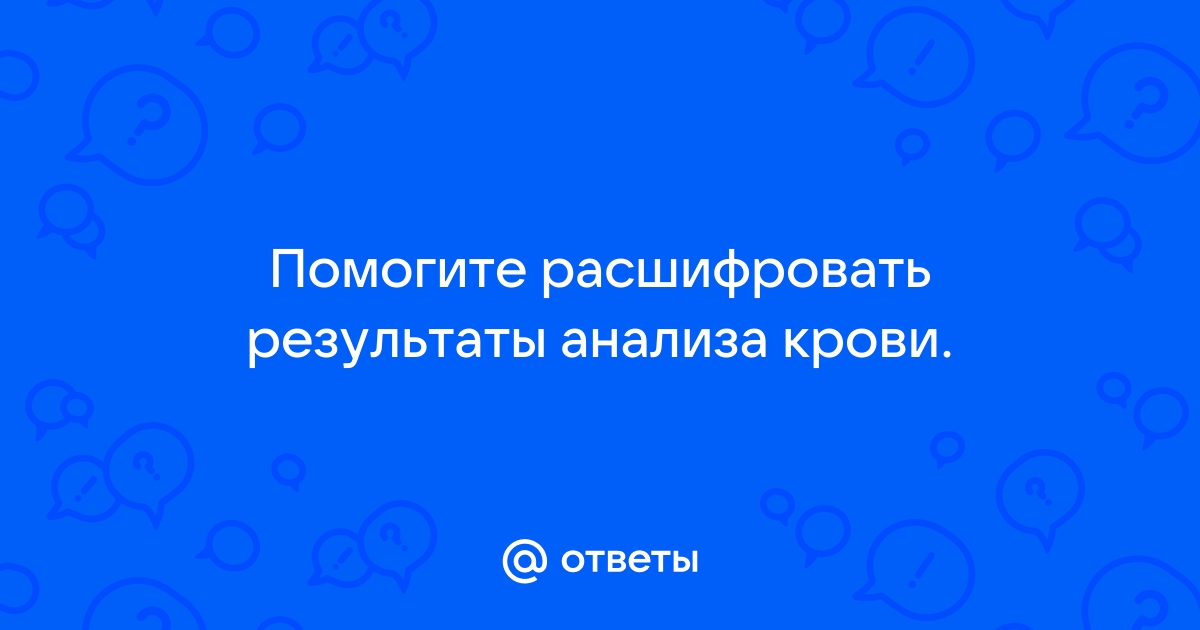 Помогите расшифровать результаты анализа крови.

@ ответы